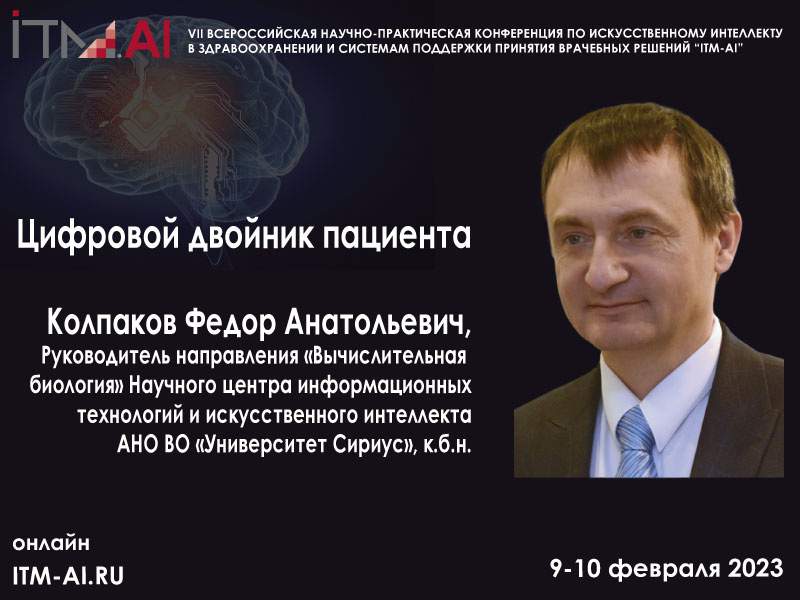 ITM.AI

VII ВСЕРОССИЙСКАЯ НАУЧНО-ПРАКТИЧЕСКАЯ КОНФЕРЕНЦИЯ ПО ИСКУССТВЕННОМУ ИНТЕЛЛЕКТУ В ЗДРАВООХРАНЕНИИ И СИСТЕМАМ ПОДДЕРЖКИ ПРИНЯТИЯ ВРАЧЕБНЫХ РЕШЕНИЙ "ITM-AI"

Цифровой двойник пациента

Колпаков Федор Анатольевич,
Руководитель направления «Вычислительная биология» Научного центра информационных технологий и искусственного интеллекта АНО ВО «Университет Сириус», к.б.н.

онлайн
ITM-AI.RU

9-10 февраля 2023